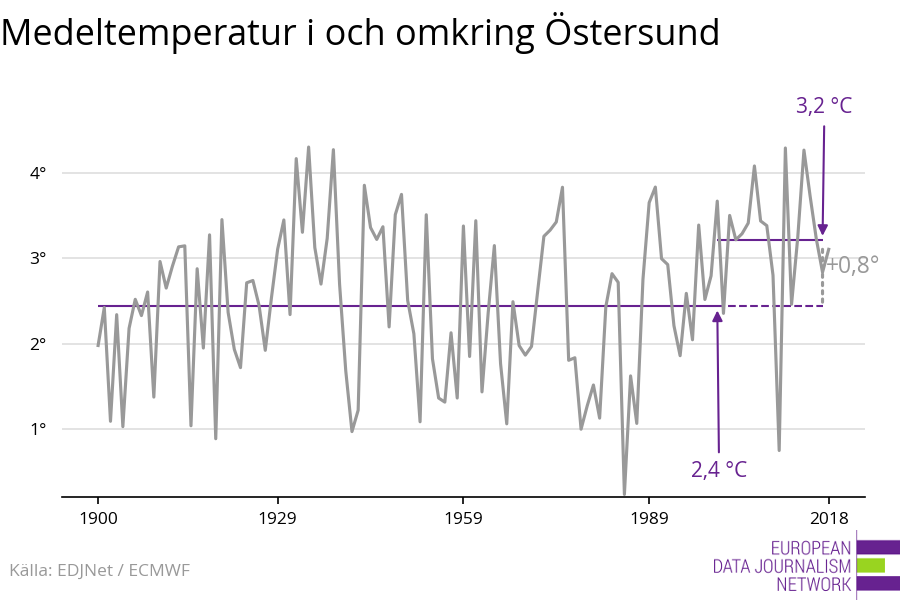 Medeltemperatur i och omkring Östersund

3,2 °C

4°

3°

+0,8°

2°

1°

2,4 °C

1900
1929
1959
1989
2018

Källa: EDJNet / ECMWF

EUROPEAN
DATA JOURNALISM
NETWORK